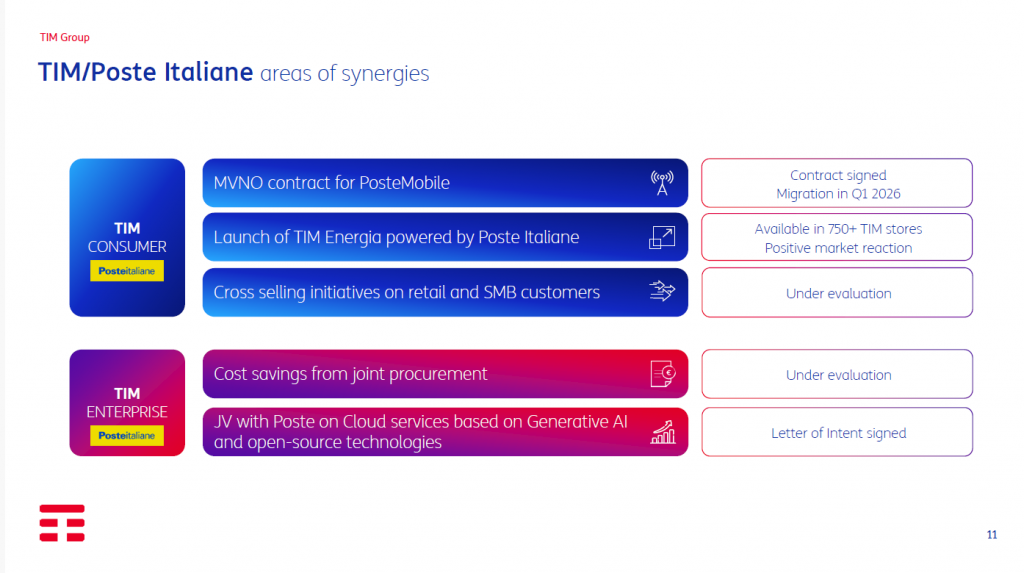 TIM Group

TIM/Poste Italiane areas of synergies

TIM CONSUMER
Posteitaliane

MVNO contract for PosteMobile

Contract signed
Migration in Q1 2026

Launch of TIM Energia powered by Poste Italiane

Available in 750+ TIM stores
Positive market reaction

Cross selling initiatives on retail and SMB customers

Under evaluation

TIM ENTERPRISE
Posteitaliane

Cost savings from joint procurement

Under evaluation

JV with Poste on Cloud services based on Generative AI and open-source technologies

Letter of Intent signed

11